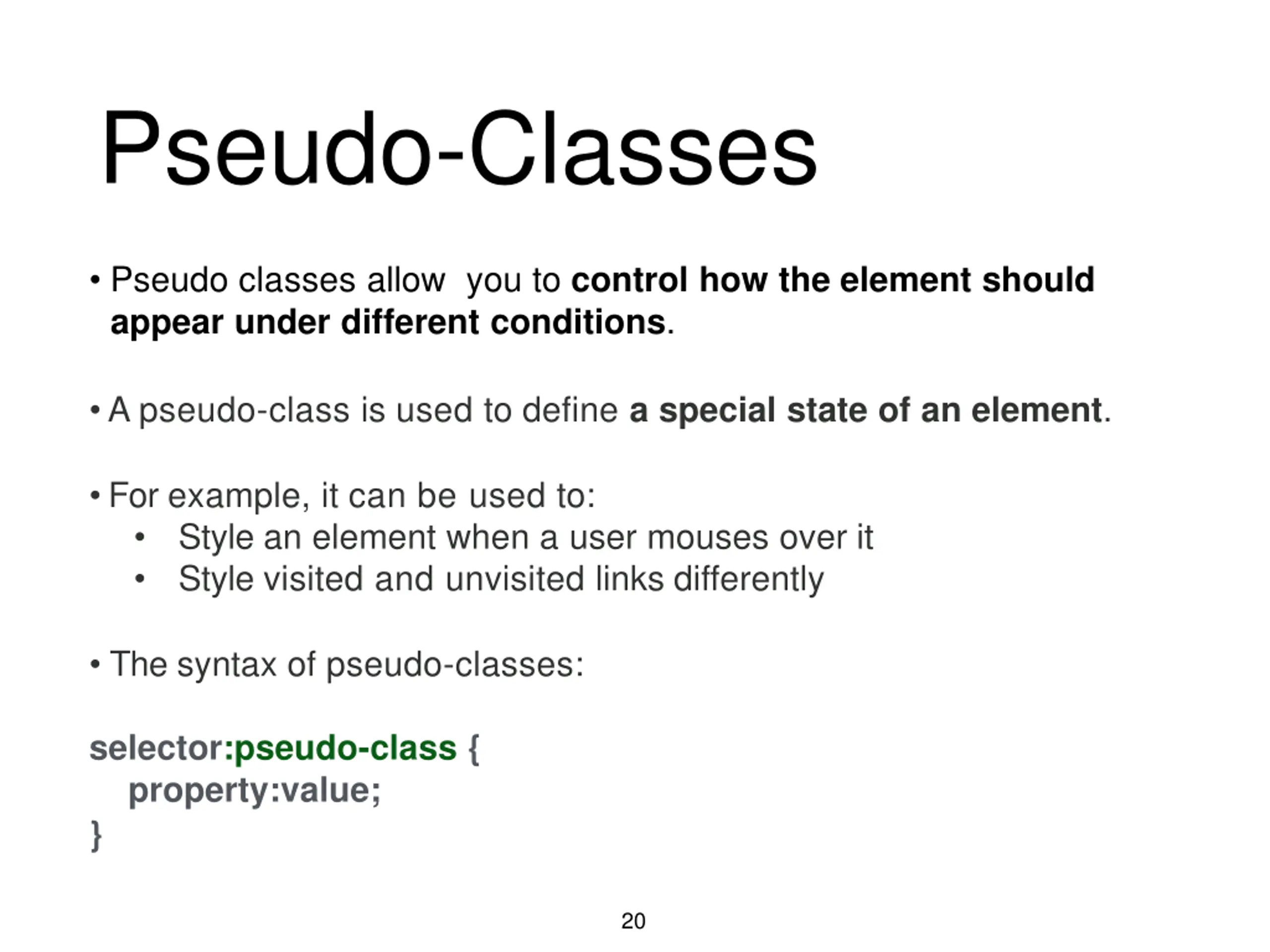 Pseudo-Classes

• Pseudo classes allow you to control how the element should appear under different conditions.

• A pseudo-class is used to define a special state of an element.

• For example, it can be used to:
• Style an element when a user mouses over it
• Style visited and unvisited links differently

• The syntax of pseudo-classes:

selector:pseudo-class {
property:value;
}

20